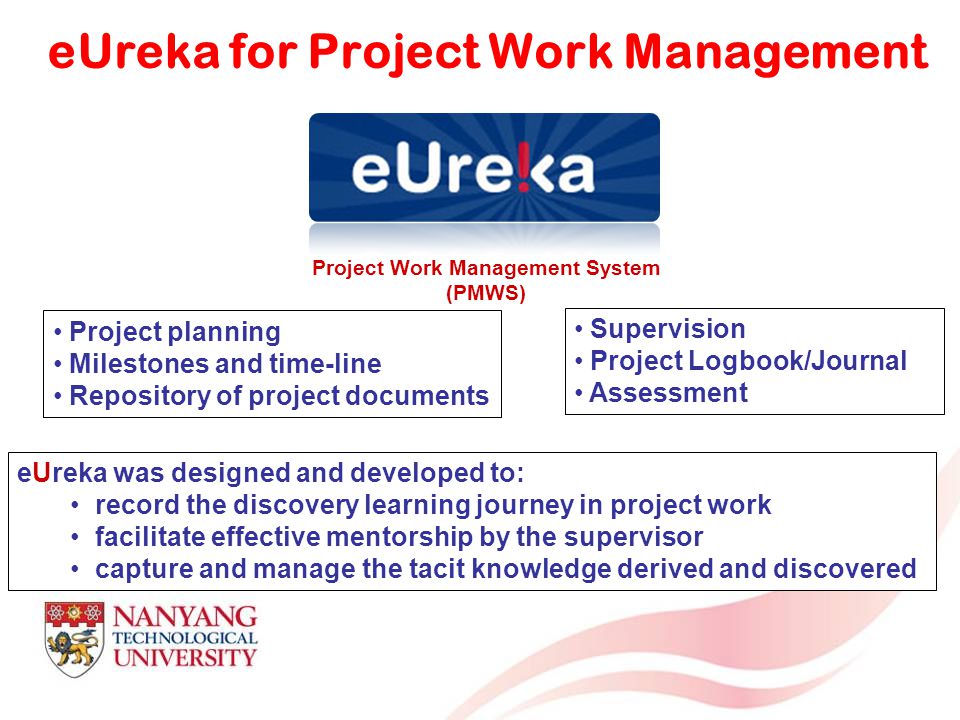 eUreka for Project Work Management

eUre!ka

Project Work Management System (PMWS)

• Project planning
• Milestones and time-line
• Repository of project documents

• Supervision
• Project Logbook/Journal
• Assessment

eUreka was designed and developed to:
• record the discovery learning journey in project work
• facilitate effective mentorship by the supervisor
• capture and manage the tacit knowledge derived and discovered

NANYANG TECHNOLOGICAL UNIVERSITY